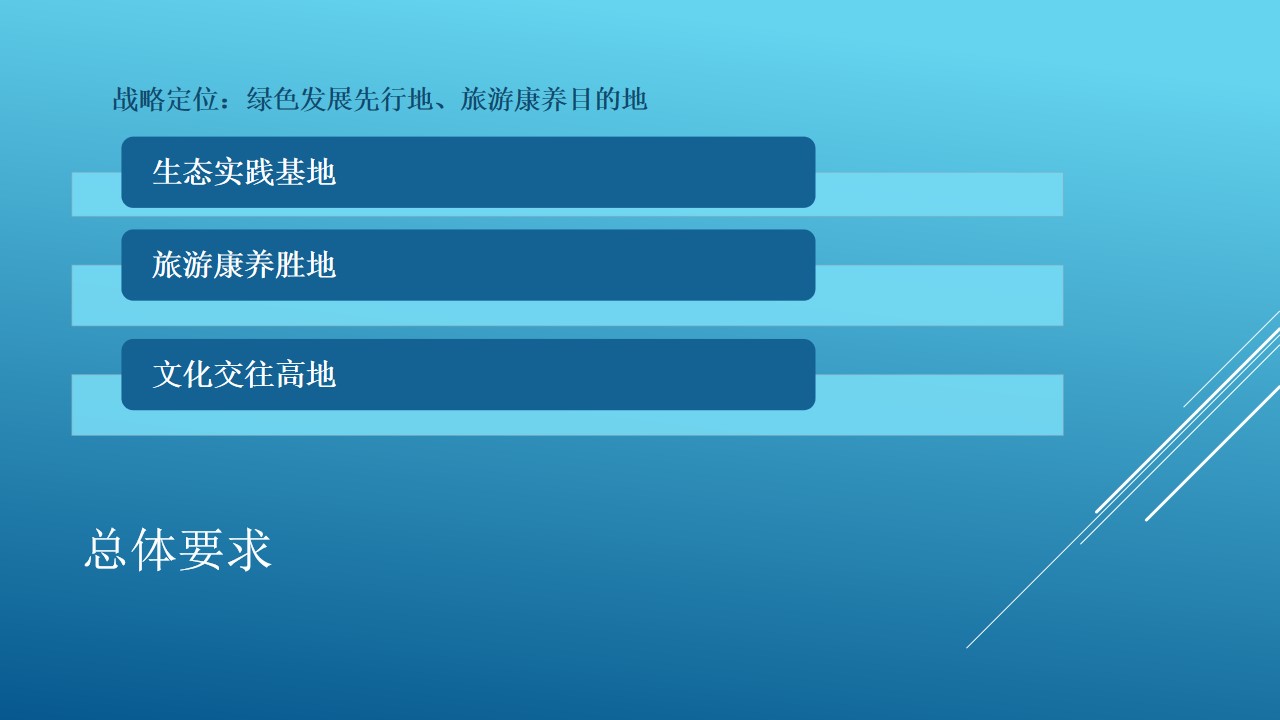 战略定位：绿色发展先行地、旅游康养目的地

生态实践基地

旅游康养胜地

文化交往高地

总体要求